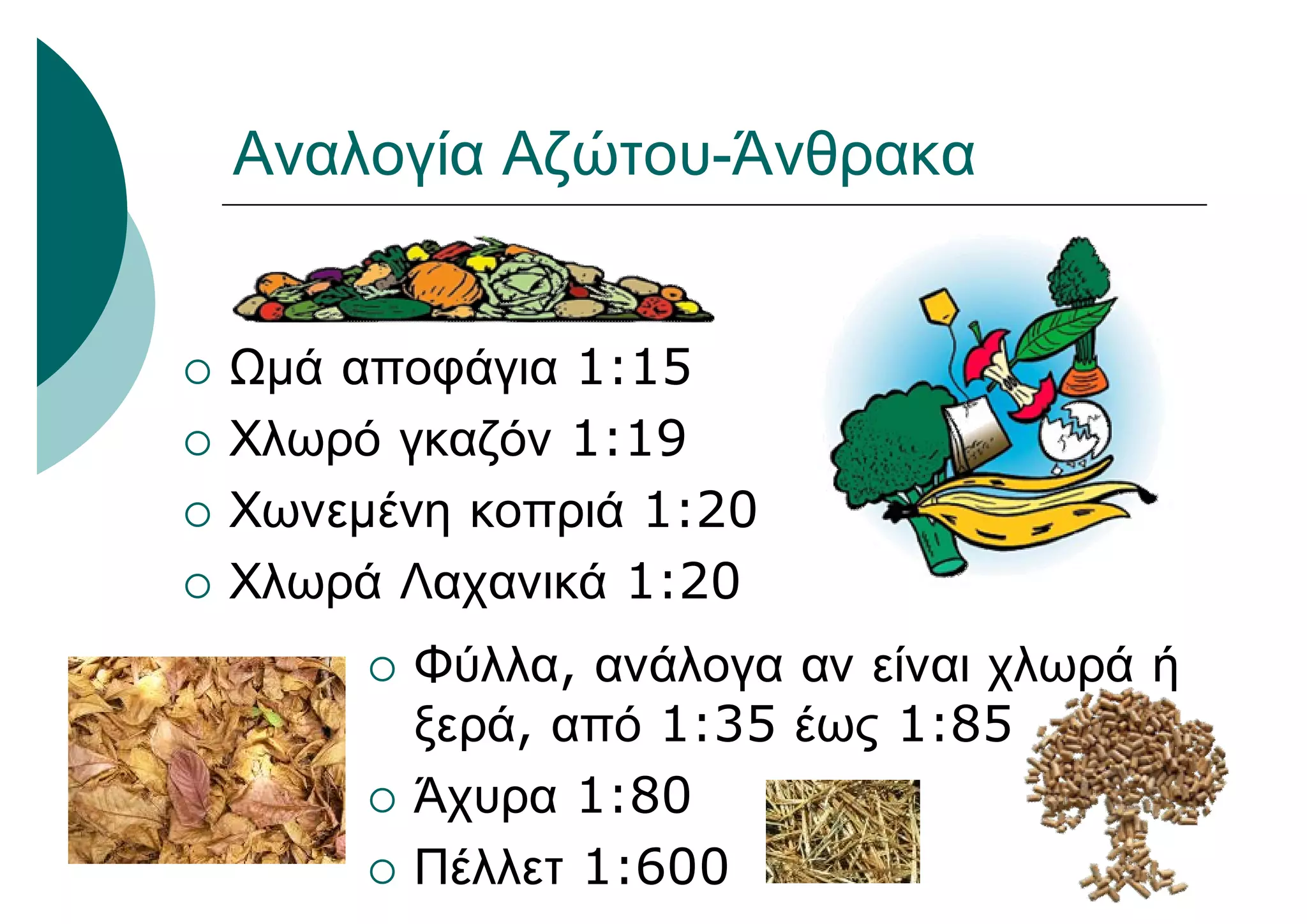 Αναλογία Αζώτου-Άνθρακα

○ Ωμά αποφάγια 1:15
○ Χλωρό γκαζόν 1:19
○ Χωνεμένη κοπριά 1:20
○ Χλωρά Λαχανικά 1:20

○ Φύλλα, ανάλογα αν είναι χλωρά ή ξερά, από 1:35 έως 1:85
○ Άχυρα 1:80
○ Πέλλετ 1:600